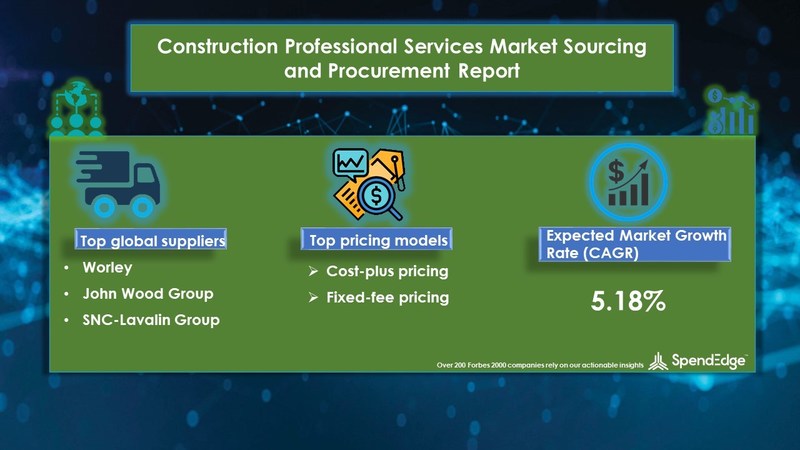 Construction Professional Services Market Sourcing and Procurement Report

Top global suppliers

• Worley
• John Wood Group
• SNC-Lavalin Group

Top pricing models

➢ Cost-plus pricing
➢ Fixed-fee pricing

Expected Market Growth Rate (CAGR)

5.18%

Over 200 Forbes 2000 companies rely on our actionable insights SpendEdge™